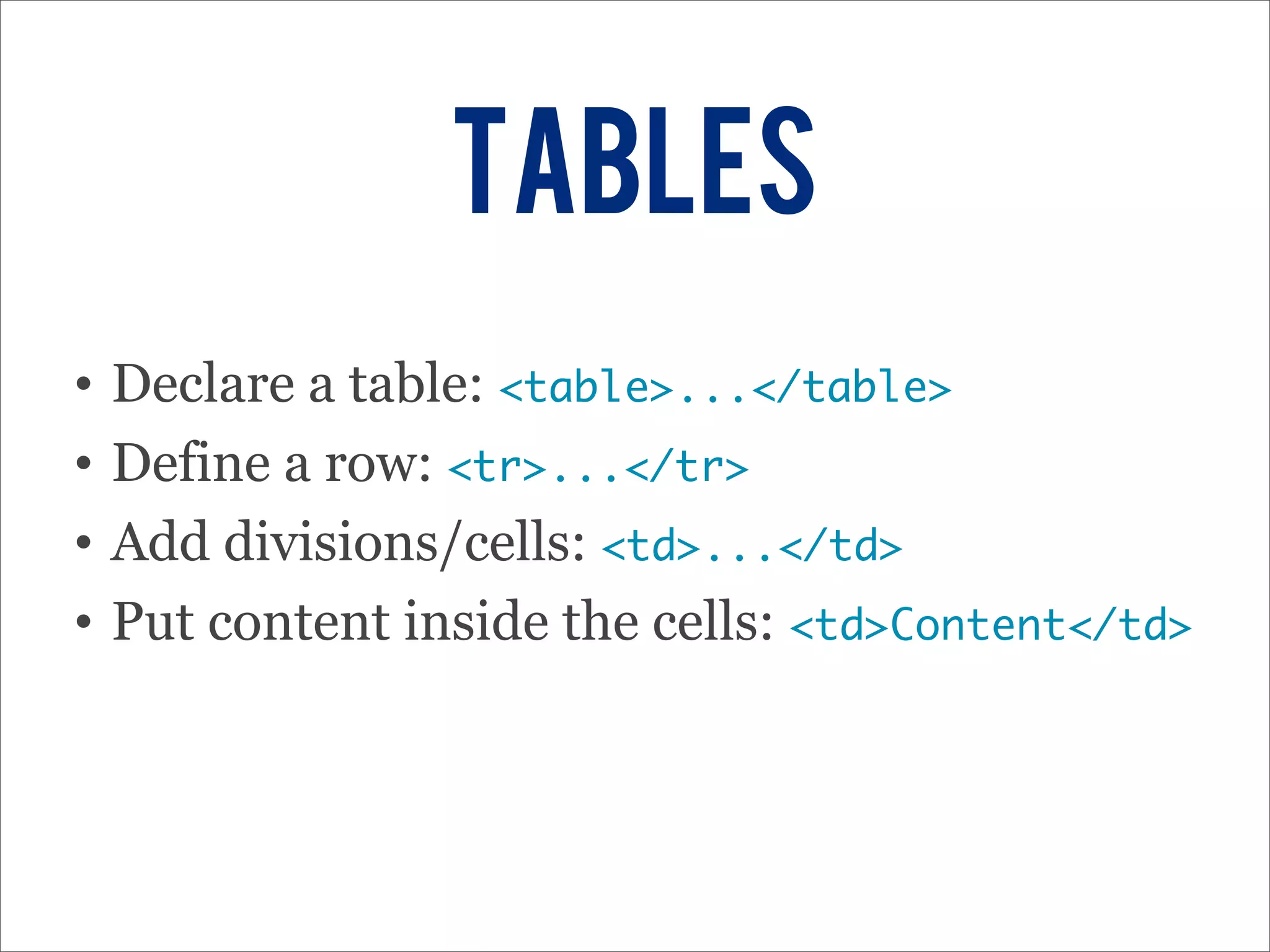 TABLES

• Declare a table: <table>...</table>
• Define a row: <tr>...</tr>
• Add divisions/cells: <td>...</td>
• Put content inside the cells: <td>Content</td>